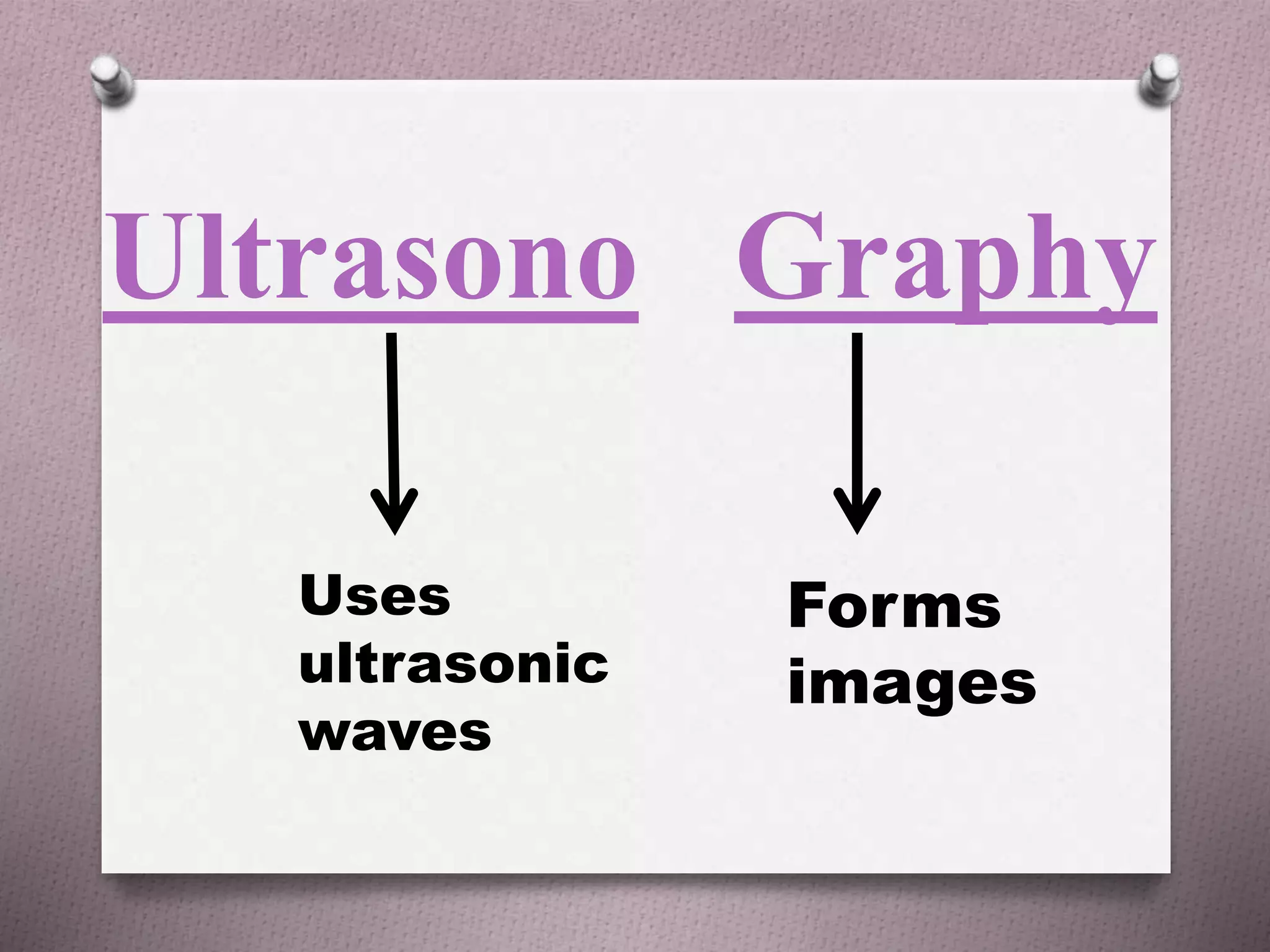 Ultrasono Graphy

Uses ultrasonic waves

Forms images